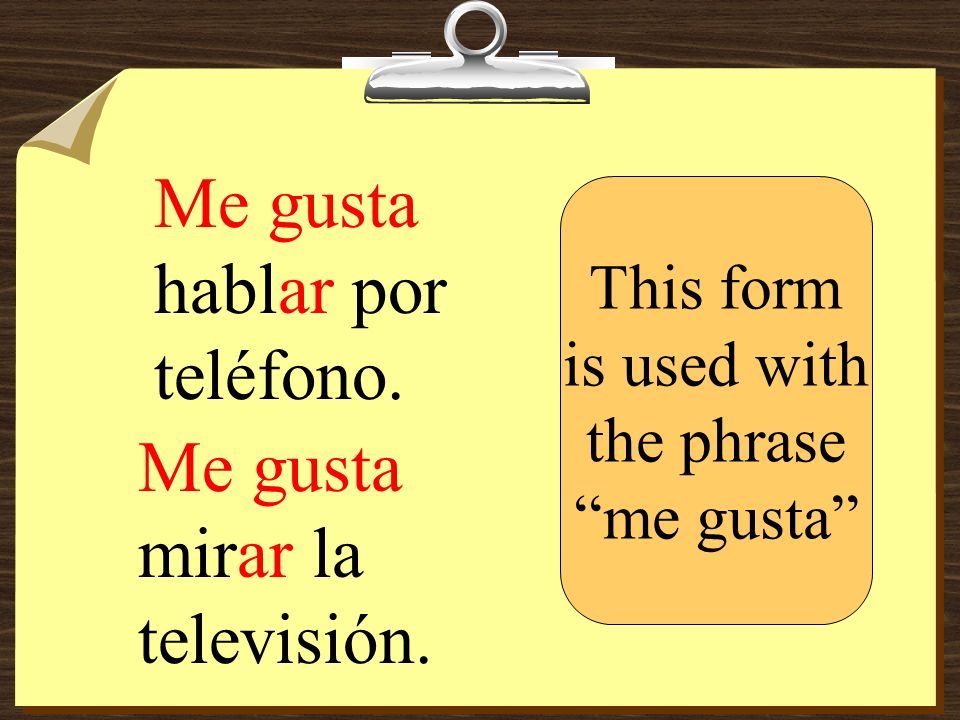 Me gusta hablar por teléfono.

Me gusta mirar la televisión.

This form is used with the phrase “me gusta”